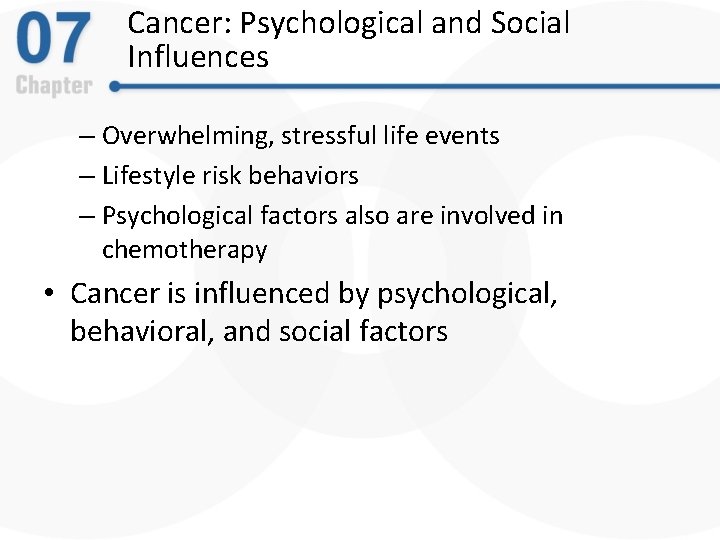 07
Chapter

Cancer: Psychological and Social Influences

– Overwhelming, stressful life events
– Lifestyle risk behaviors
– Psychological factors also are involved in chemotherapy

• Cancer is influenced by psychological, behavioral, and social factors